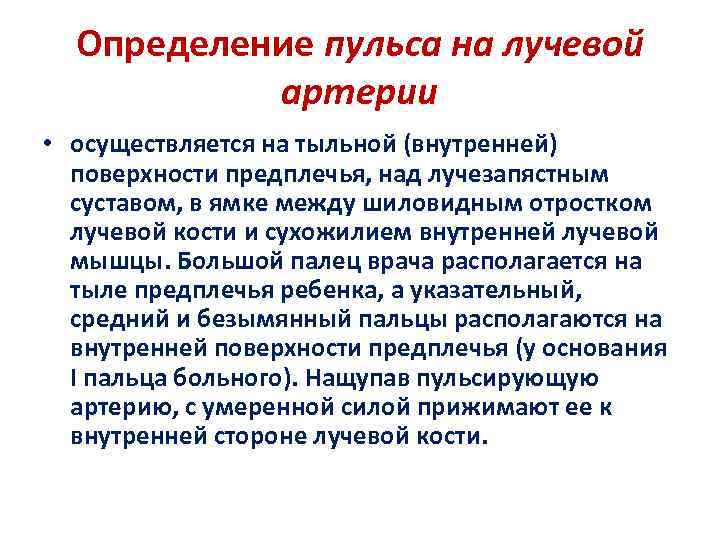 Определение пульса на лучевой артерии

• осуществляется на тыльной (внутренней) поверхности предплечья, над лучезапястным суставом, в ямке между шиловидным отростком лучевой кости и сухожилием внутренней лучевой мышцы. Большой палец врача располагается на тыле предплечья ребенка, а указательный, средний и безымянный пальцы располагаются на внутренней поверхности предплечья (у основания I пальца больного). Нащупав пульсирующую артерию, с умеренной силой прижимают ее к внутренней стороне лучевой кости.